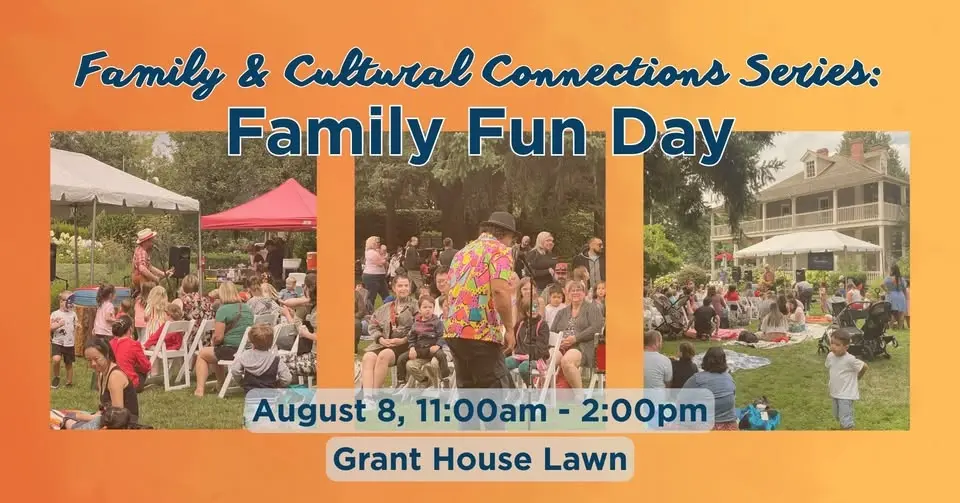 Family & Cultural Connections Series:
Family Fun Day

August 8, 11:00am - 2:00pm

Grant House Lawn